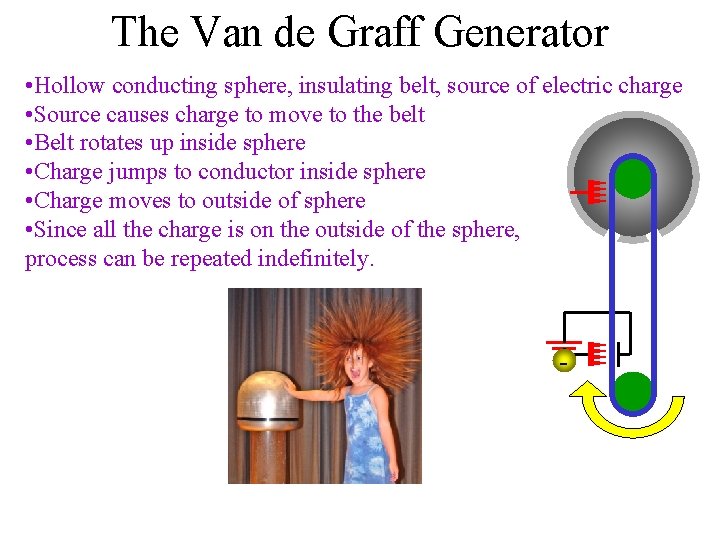 The Van de Graff Generator

•Hollow conducting sphere, insulating belt, source of electric charge
•Source causes charge to move to the belt
•Belt rotates up inside sphere
•Charge jumps to conductor inside sphere
•Charge moves to outside of sphere
•Since all the charge is on the outside of the sphere, process can be repeated indefinitely.

-